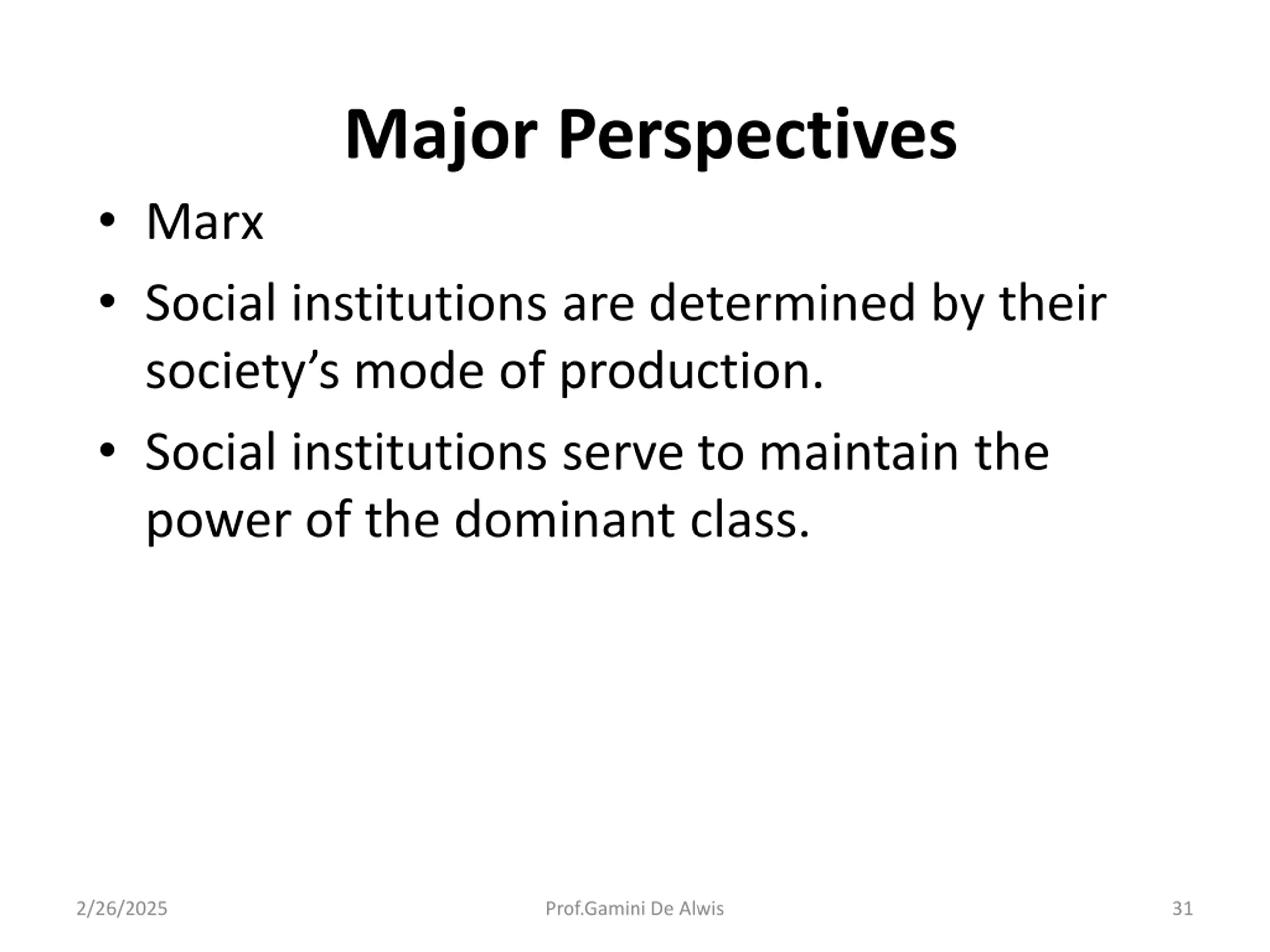 Major Perspectives

• Marx
• Social institutions are determined by their society’s mode of production.
• Social institutions serve to maintain the power of the dominant class.

2/26/2025 Prof.Gamini De Alwis 31